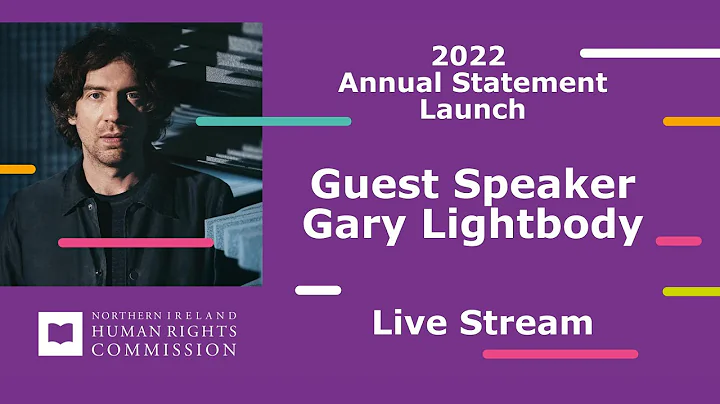 2022
Annual Statement
Launch

Guest Speaker
Gary Lightbody

Live Stream

NORTHERN IRELAND
HUMAN RIGHTS
COMMISSION